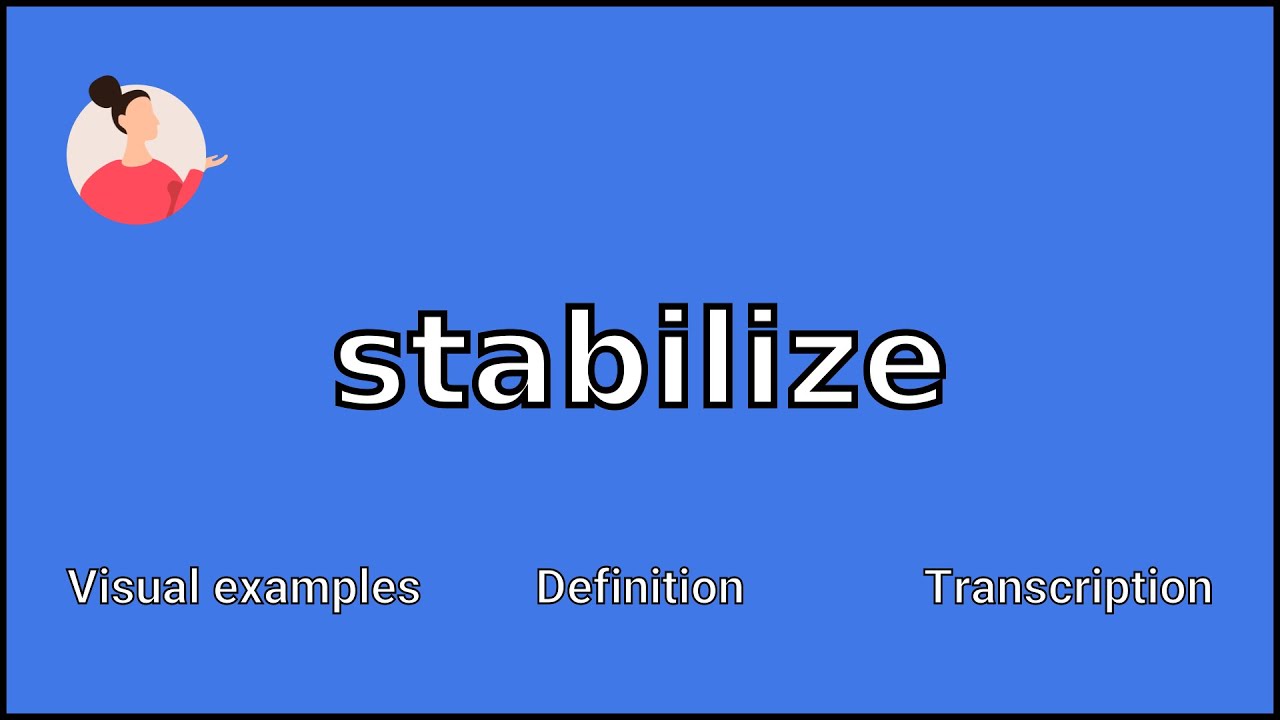 stabilize

Visual examples

Definition

Transcription